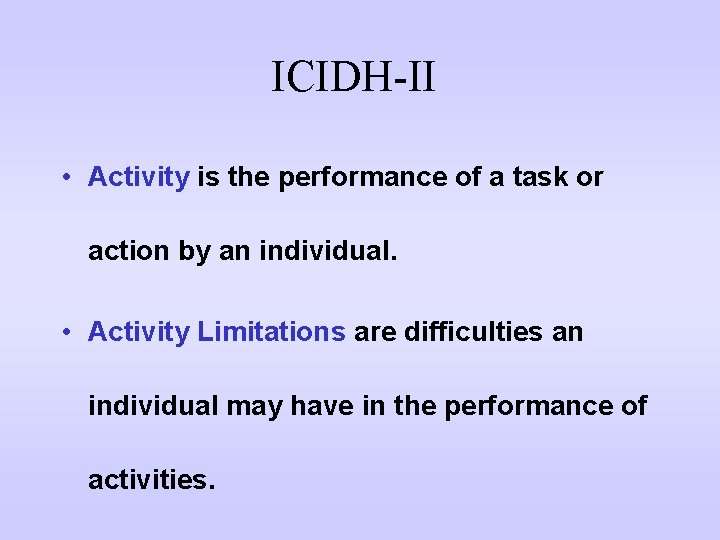 ICIDH-II

• Activity is the performance of a task or action by an individual.

• Activity Limitations are difficulties an individual may have in the performance of activities.